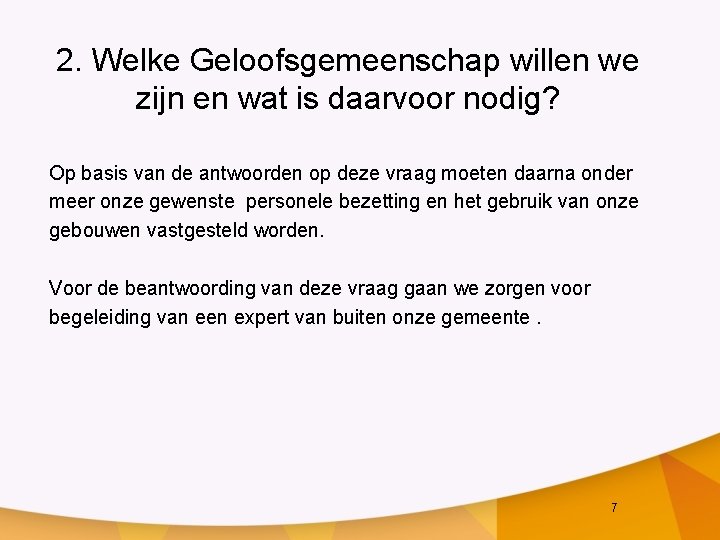 2. Welke Geloofsgemeenschap willen we zijn en wat is daarvoor nodig?

Op basis van de antwoorden op deze vraag moeten daarna onder meer onze gewenste personele bezetting en het gebruik van onze gebouwen vastgesteld worden.

Voor de beantwoording van deze vraag gaan we zorgen voor begeleiding van een expert van buiten onze gemeente .

7